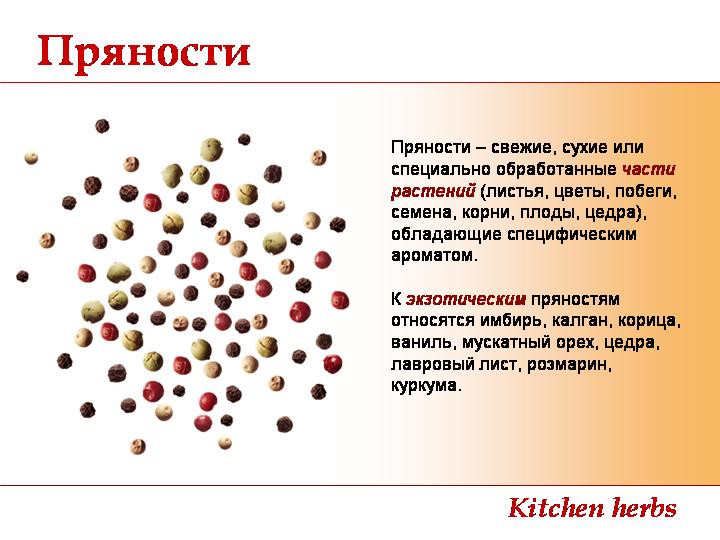 Пряности

Пряности – свежие, сухие или специально обработанные части растений (листья, цветы, побеги, семена, корни, плоды, цедра), обладающие специфическим ароматом.

К экзотическим пряностям относятся имбирь, калган, корица, ваниль, мускатный орех, цедра, лавровый лист, розмарин, куркума.

Kitchen herbs